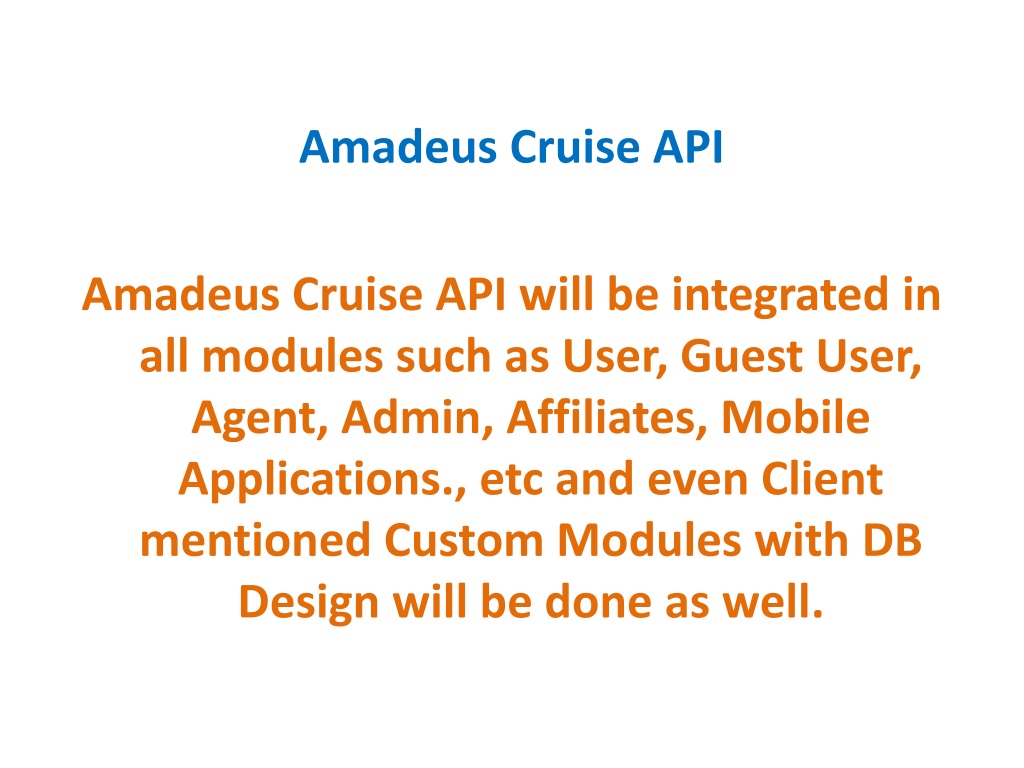 Amadeus Cruise API

Amadeus Cruise API will be integrated in all modules such as User, Guest User, Agent, Admin, Affiliates, Mobile Applications., etc and even Client mentioned Custom Modules with DB Design will be done as well.